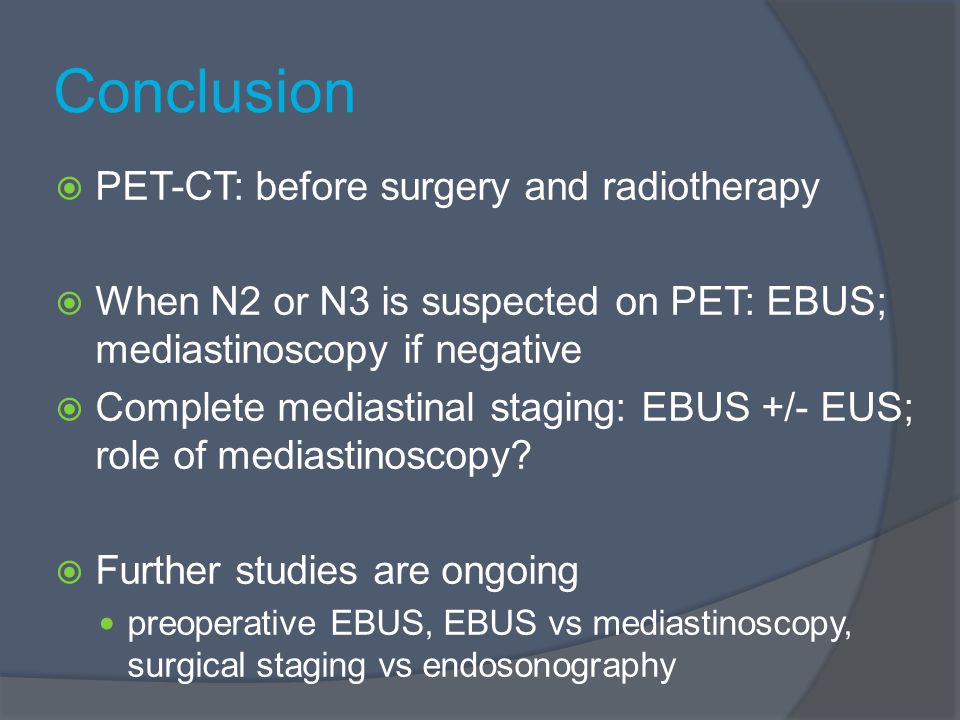 Conclusion

PET-CT: before surgery and radiotherapy

When N2 or N3 is suspected on PET: EBUS; mediastinoscopy if negative

Complete mediastinal staging: EBUS +/- EUS; role of mediastinoscopy?

Further studies are ongoing

preoperative EBUS, EBUS vs mediastinoscopy, surgical staging vs endosonography